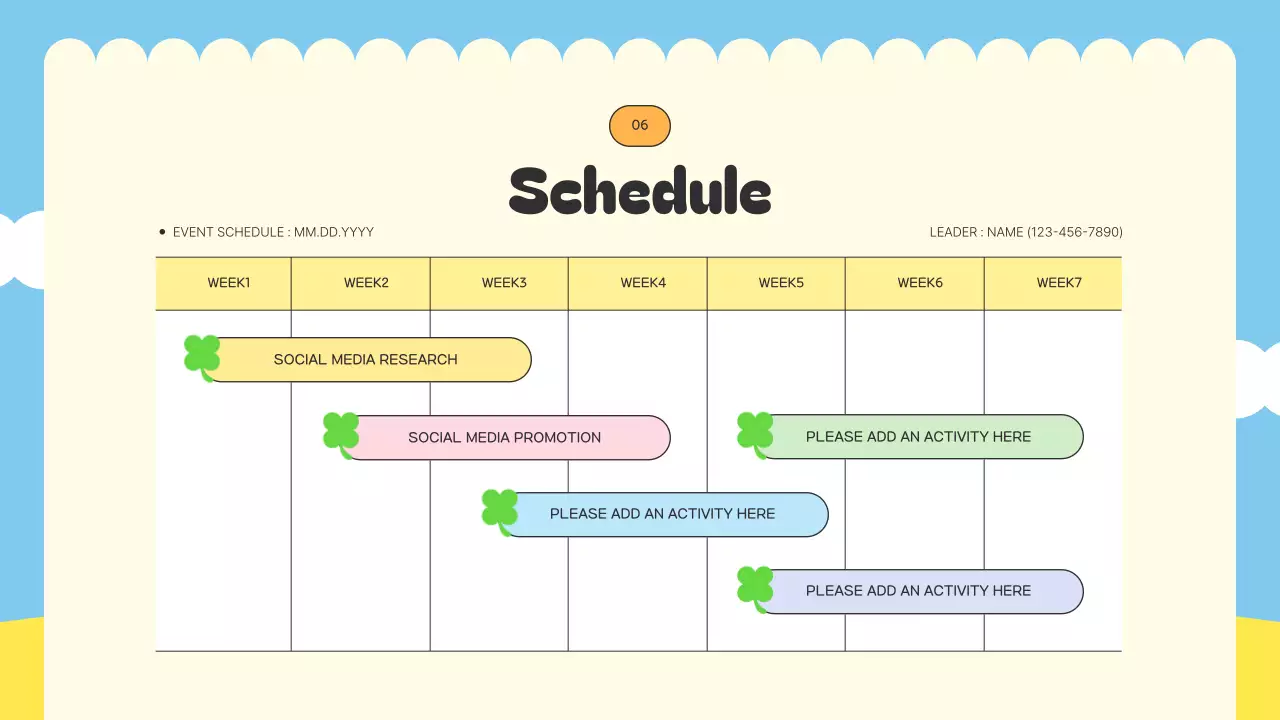 06

Schedule

• EVENT SCHEDULE : MM.DD.YYYY

LEADER : NAME (123-456-7890)

| WEEK1 | WEEK2 | WEEK3 | WEEK4 | WEEK5 | WEEK6 | WEEK7 |
|---|---|---|---|---|---|---|

SOCIAL MEDIA RESEARCH

SOCIAL MEDIA PROMOTION

PLEASE ADD AN ACTIVITY HERE

PLEASE ADD AN ACTIVITY HERE

PLEASE ADD AN ACTIVITY HERE